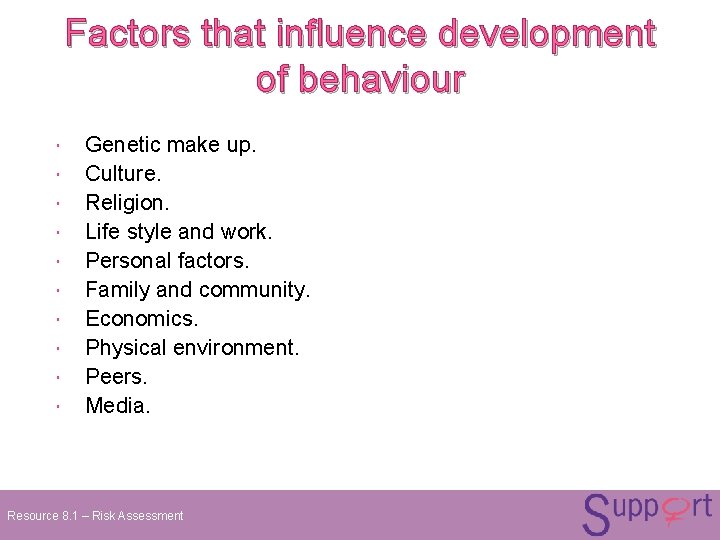 Factors that influence development of behaviour

• Genetic make up.
• Culture.
• Religion.
• Life style and work.
• Personal factors.
• Family and community.
• Economics.
• Physical environment.
• Peers.
• Media.

Resource 8.1 – Risk Assessment

Support